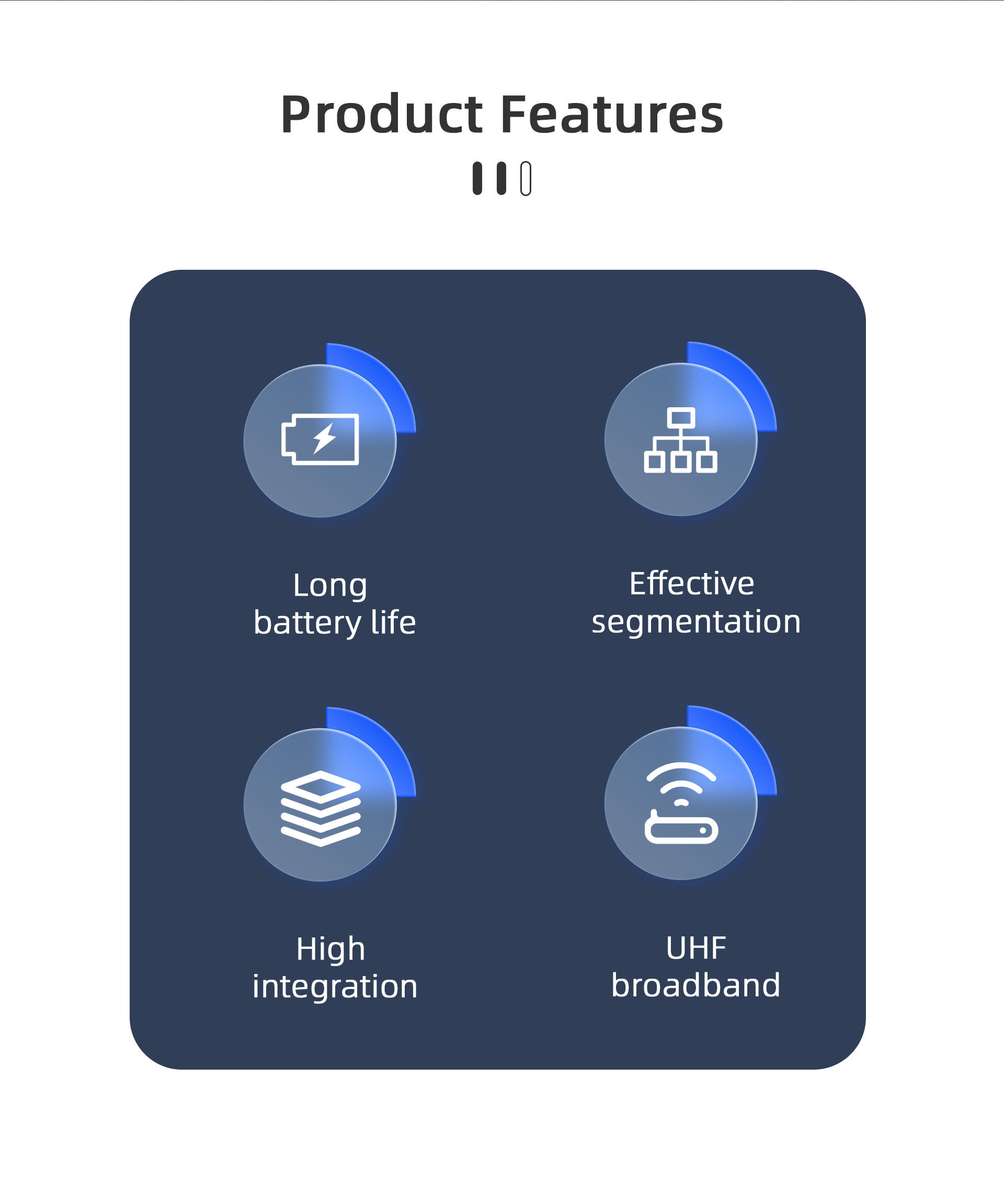 Product Features

Long battery life

Effective segmentation

High integration

UHF broadband